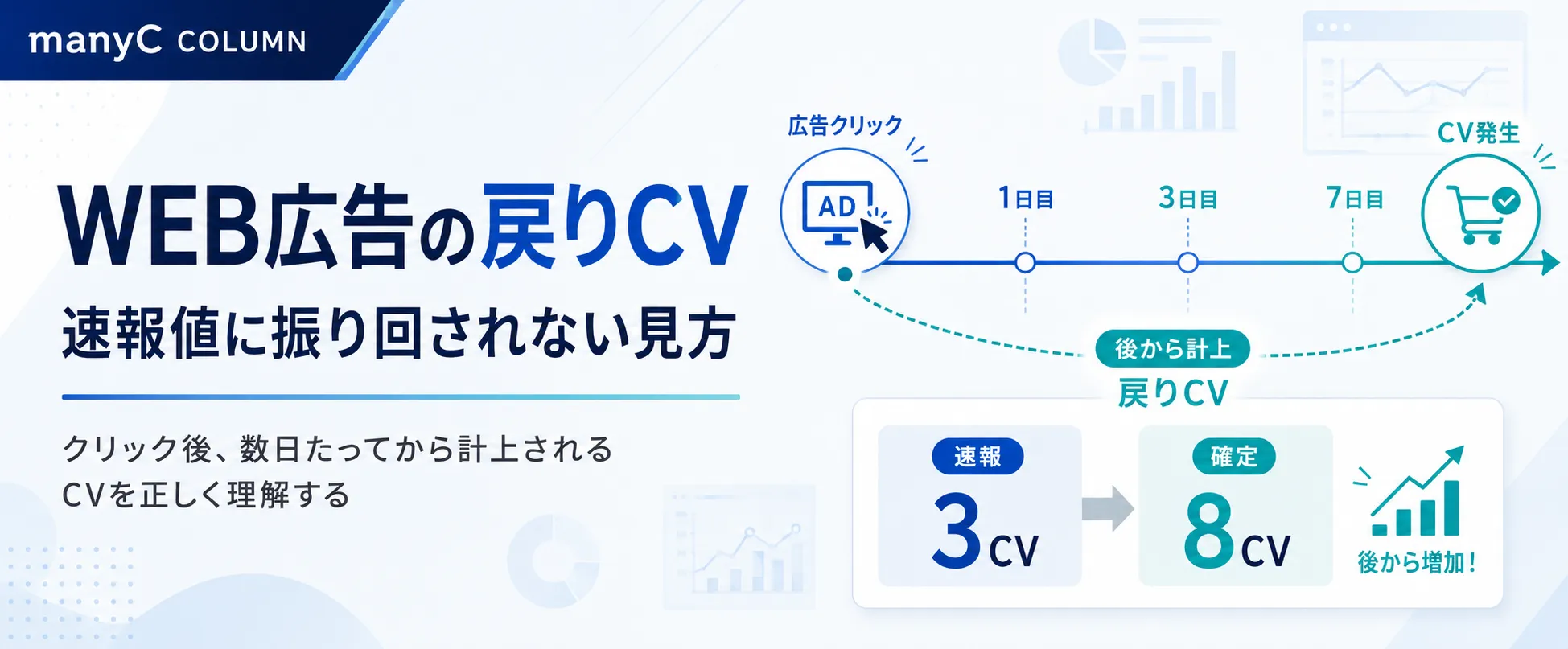 manyC COLUMN

WEB広告の戻りCV

速報値に振り回されない見方

クリック後、数日たってから計上されるCVを正しく理解する

広告クリック

AD

1日目

3日目

7日目

CV発生

後から計上

戻りCV

速報

3CV

確定

8CV

後から増加！